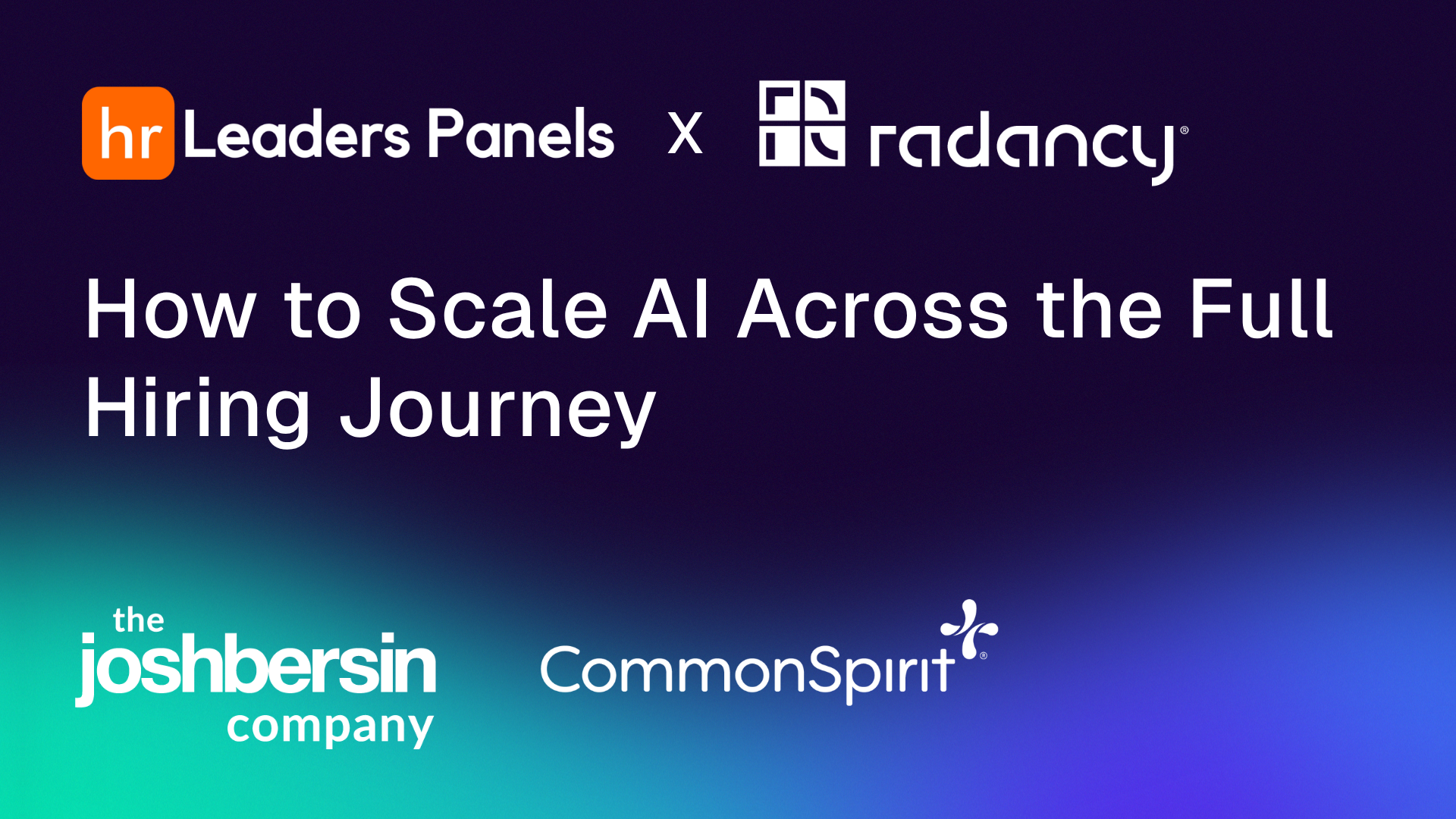 hr Leaders Panels X radancy®

How to Scale AI Across the Full Hiring Journey

the joshbersin company

CommonSpirit®